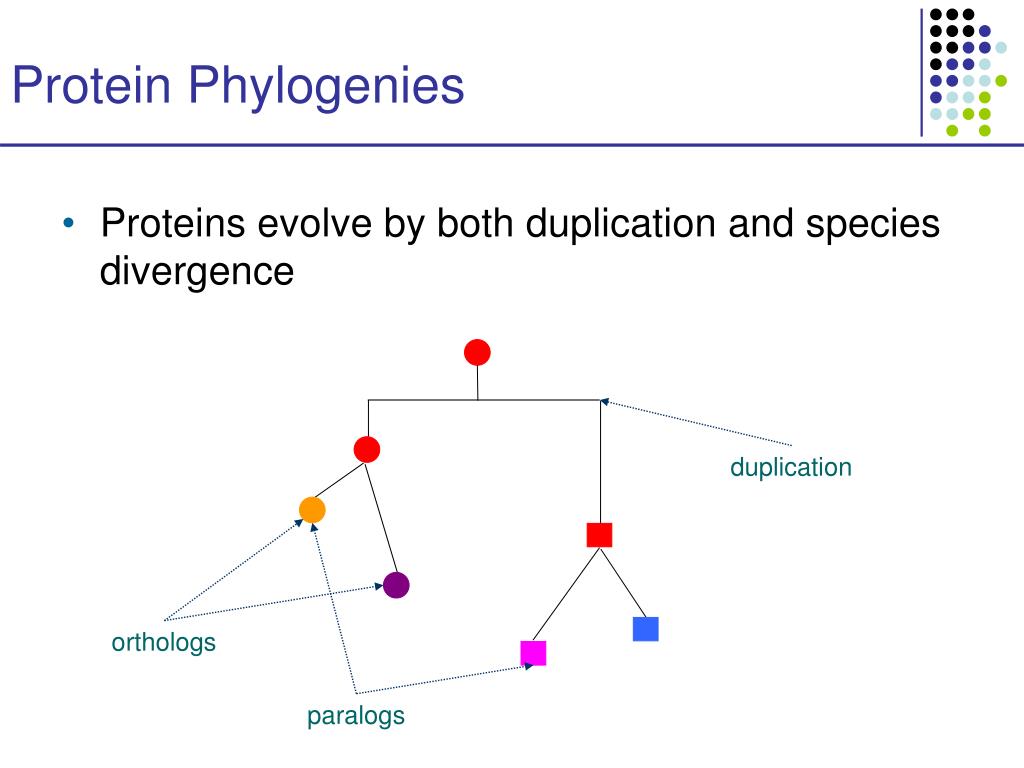 Protein Phylogenies

• Proteins evolve by both duplication and species divergence

duplication

orthologs

paralogs